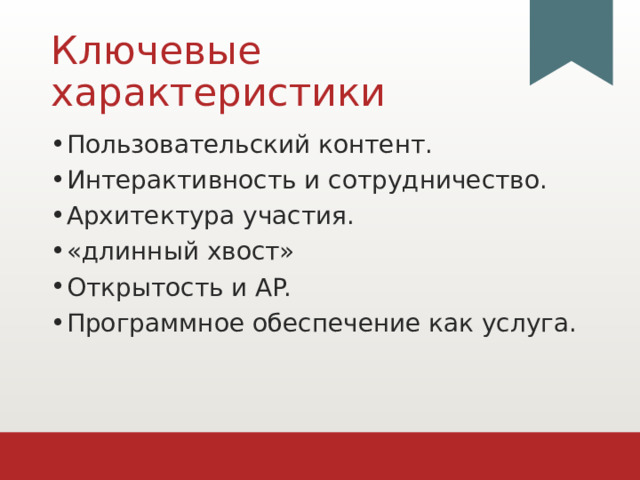 Ключевые характеристики

• Пользовательский контент.
• Интерактивность и сотрудничество.
• Архитектура участия.
• «длинный хвост»
• Открытость и АР.
• Программное обеспечение как услуга.